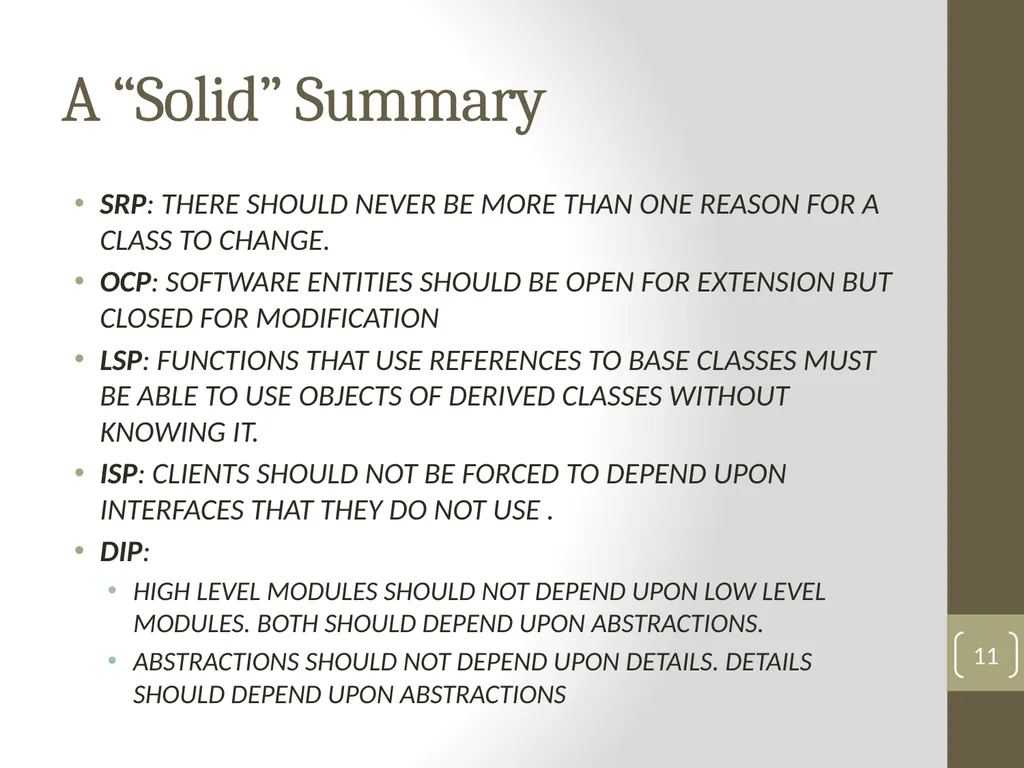 A “Solid” Summary

• SRP: THERE SHOULD NEVER BE MORE THAN ONE REASON FOR A CLASS TO CHANGE.
• OCP: SOFTWARE ENTITIES SHOULD BE OPEN FOR EXTENSION BUT CLOSED FOR MODIFICATION
• LSP: FUNCTIONS THAT USE REFERENCES TO BASE CLASSES MUST BE ABLE TO USE OBJECTS OF DERIVED CLASSES WITHOUT KNOWING IT.
• ISP: CLIENTS SHOULD NOT BE FORCED TO DEPEND UPON INTERFACES THAT THEY DO NOT USE .
• DIP:
  • HIGH LEVEL MODULES SHOULD NOT DEPEND UPON LOW LEVEL MODULES. BOTH SHOULD DEPEND UPON ABSTRACTIONS.
  • ABSTRACTIONS SHOULD NOT DEPEND UPON DETAILS. DETAILS SHOULD DEPEND UPON ABSTRACTIONS

11